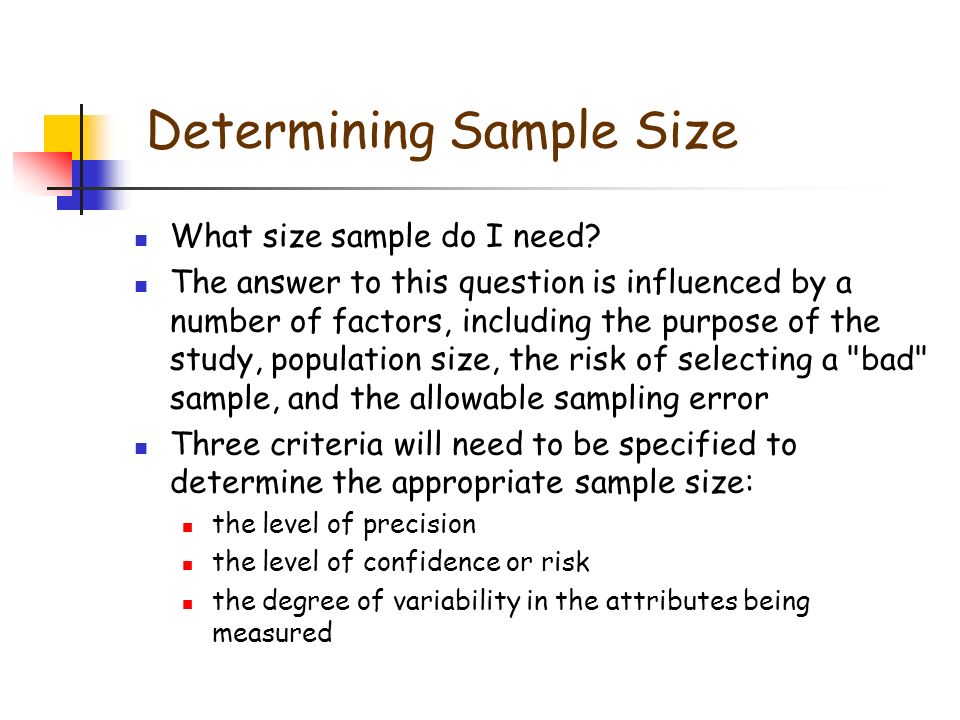 Determining Sample Size

- What size sample do I need?
- The answer to this question is influenced by a number of factors, including the purpose of the study, population size, the risk of selecting a "bad" sample, and the allowable sampling error
- Three criteria will need to be specified to determine the appropriate sample size:
  - the level of precision
  - the level of confidence or risk
  - the degree of variability in the attributes being measured